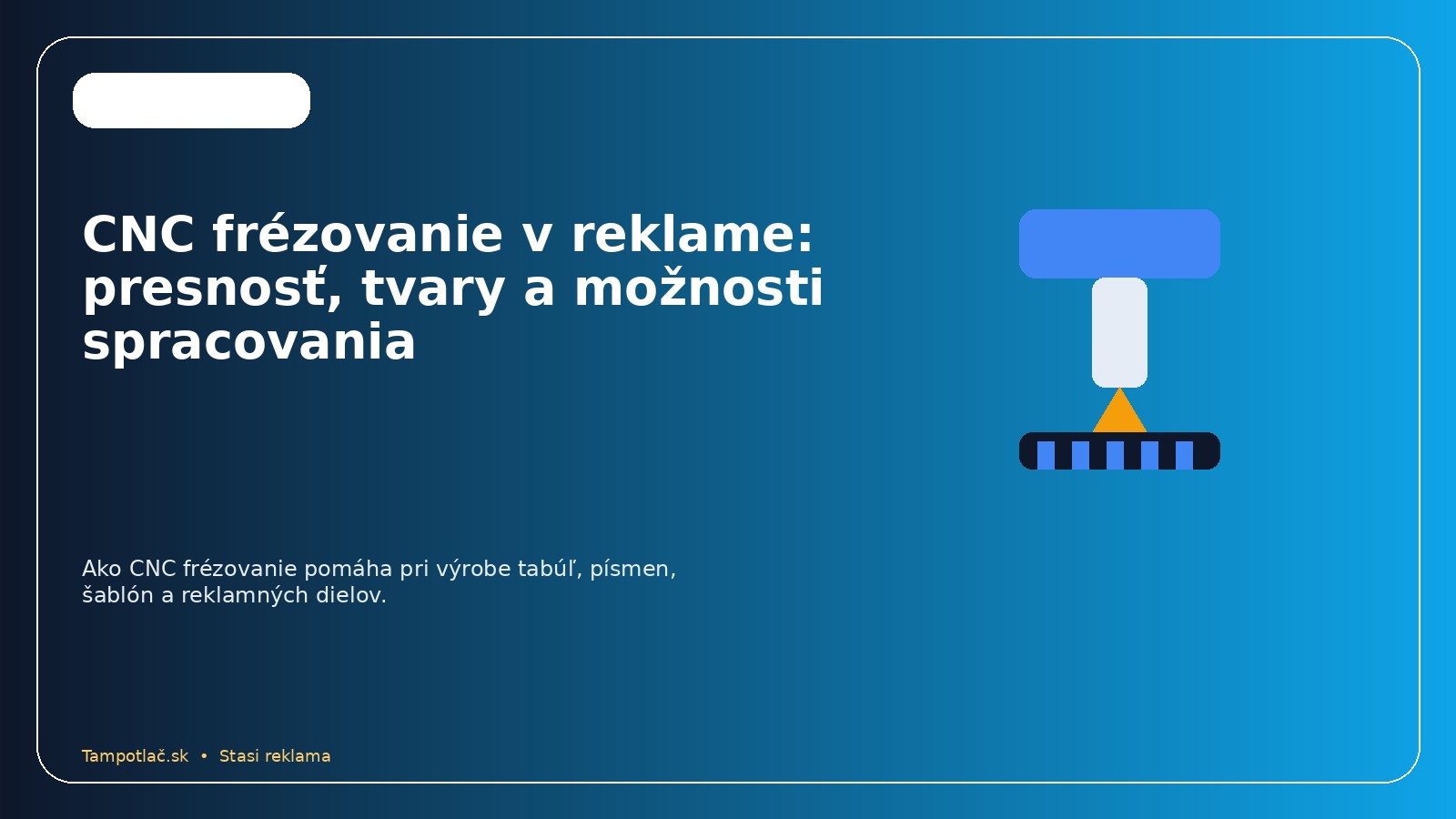 CNC frézovanie v reklame: presnosť, tvary a možnosti spracovania

Ako CNC frézovanie pomáha pri výrobe tabúľ, písmen, šablón a reklamných dielov.

Tampotlač.sk • Stasi reklama